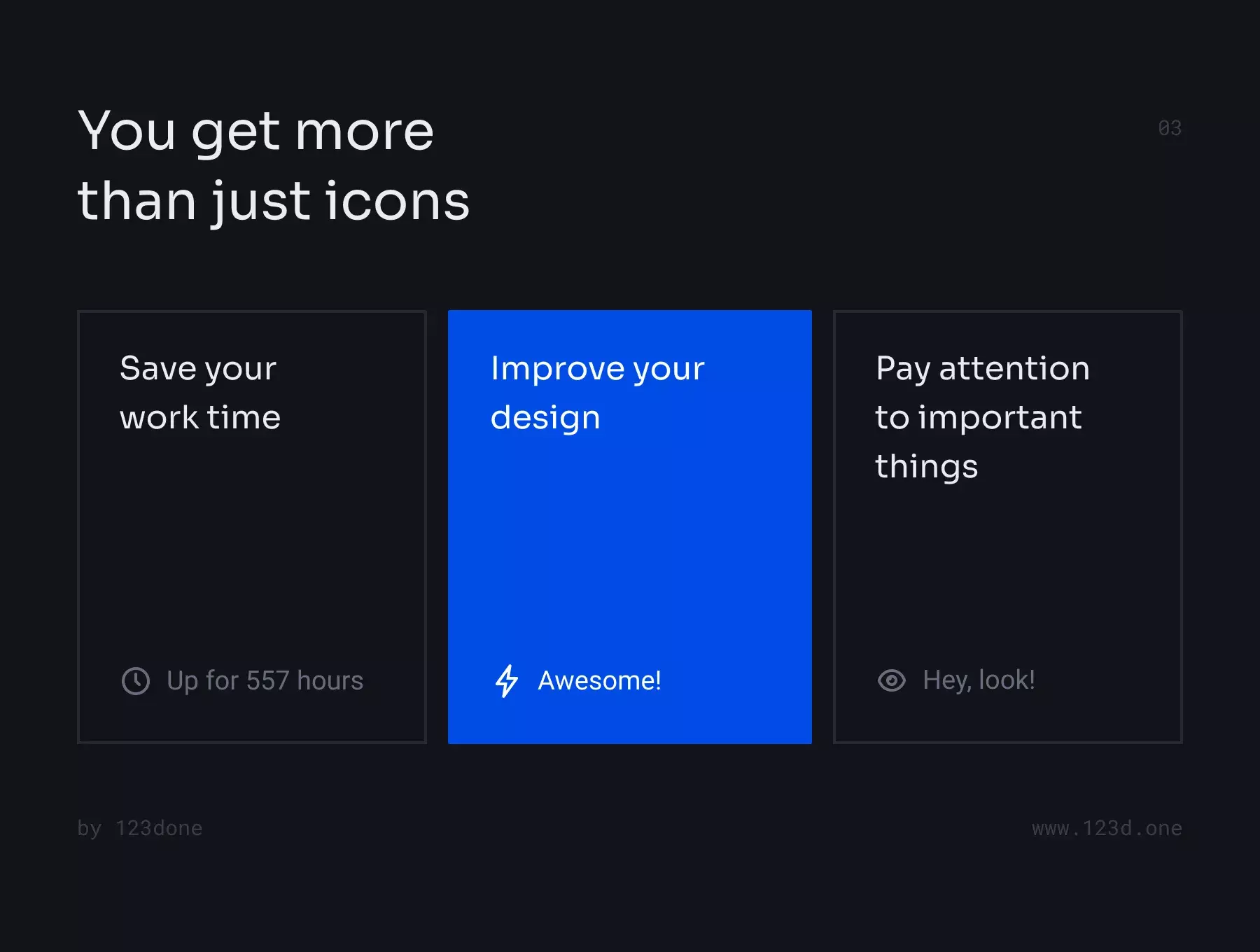 You get more than just icons

03

Save your work time

Up for 557 hours

Improve your design

Awesome!

Pay attention to important things

Hey, look!

by 123done

www.123d.one